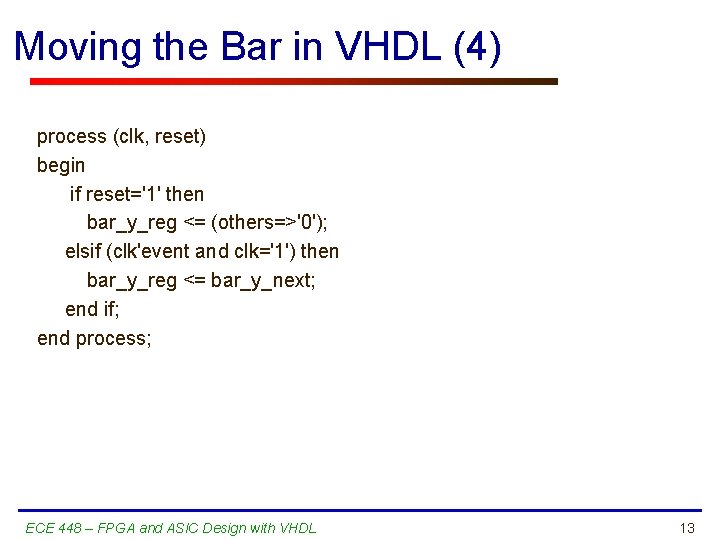 Moving the Bar in VHDL (4)

process (clk, reset)
begin
if reset='1' then
bar_y_reg <= (others=>'0');
elsif (clk'event and clk='1') then
bar_y_reg <= bar_y_next;
end if;
end process;

ECE 448 – FPGA and ASIC Design with VHDL

13